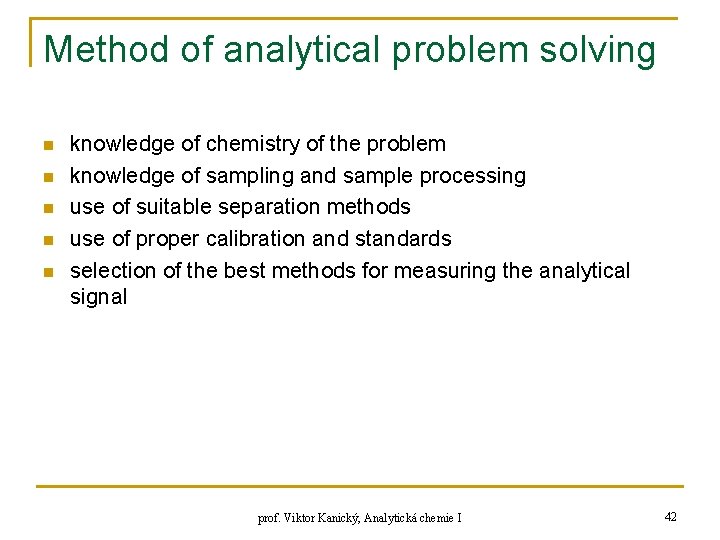 Method of analytical problem solving

- knowledge of chemistry of the problem
- knowledge of sampling and sample processing
- use of suitable separation methods
- use of proper calibration and standards
- selection of the best methods for measuring the analytical signal

prof. Viktor Kanický, Analytická chemie I

42